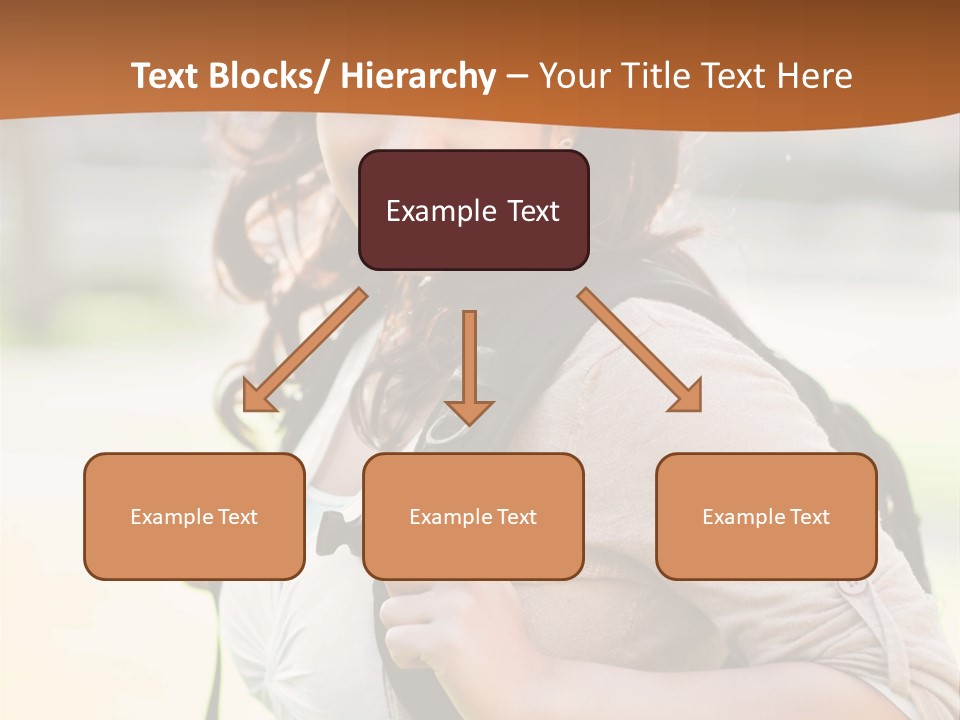 Text Blocks/ Hierarchy – Your Title Text Here

Example Text

Example Text

Example Text

Example Text